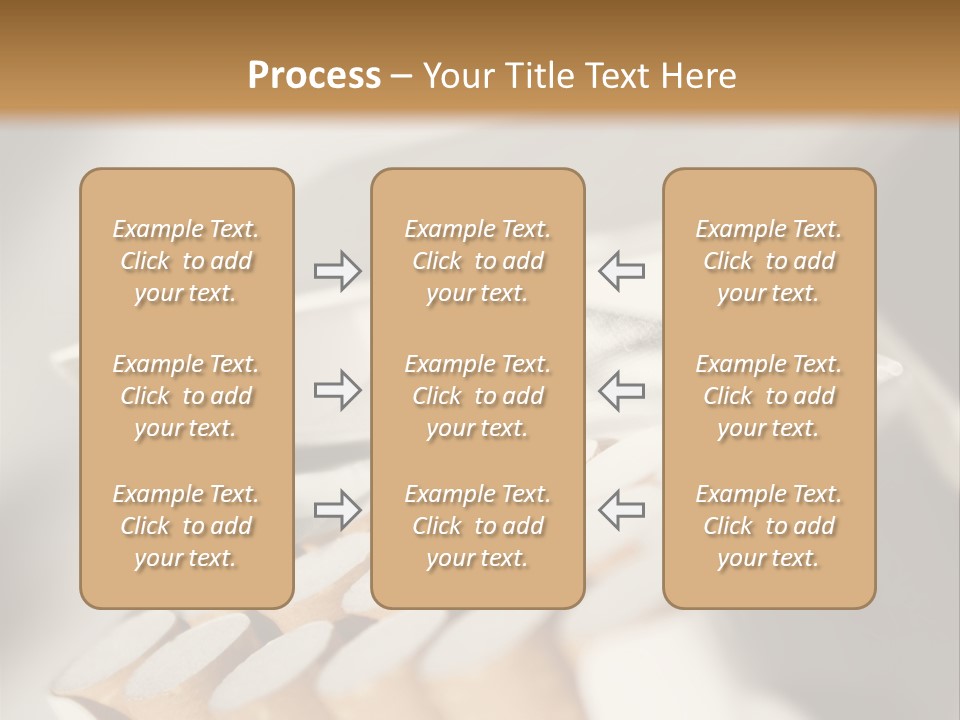 Process – Your Title Text Here

Example Text. Click to add your text.

Example Text. Click to add your text.

Example Text. Click to add your text.

Example Text. Click to add your text.

Example Text. Click to add your text.

Example Text. Click to add your text.

Example Text. Click to add your text.

Example Text. Click to add your text.

Example Text. Click to add your text.